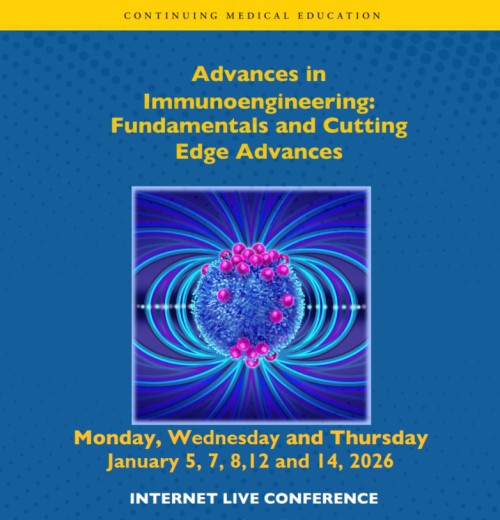 CONTINUING MEDICAL EDUCATION

Advances in Immunoengineering: Fundamentals and Cutting Edge Advances

Monday, Wednesday and Thursday
January 5, 7, 8,12 and 14, 2026

INTERNET LIVE CONFERENCE